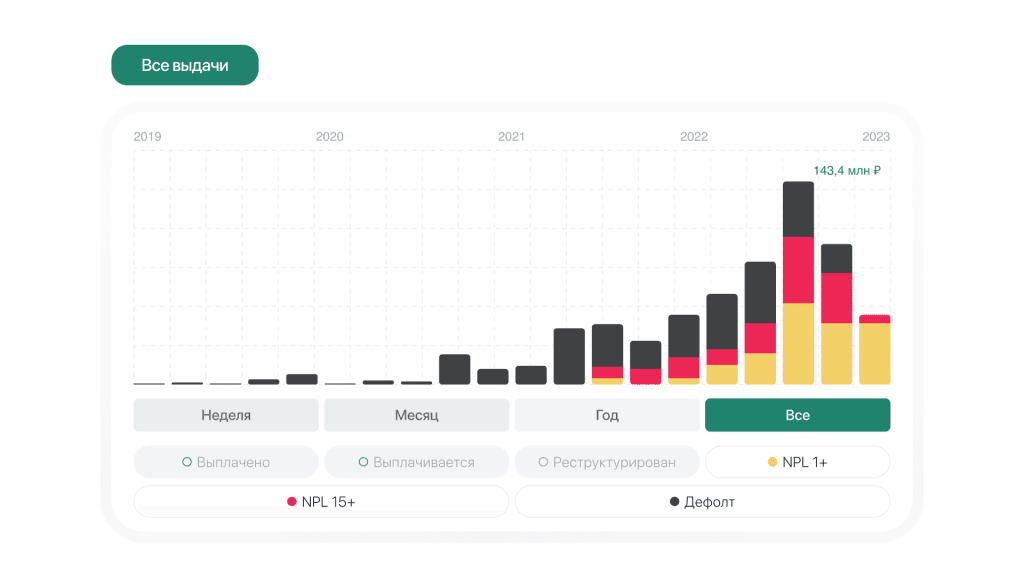 Все выдачи

2019
2020
2021
2022
2023

143,4 млн ₽

Неделя
Месяц
Год
Все

Выплачено
Выплачивается
Реструктурирован
NPL 1+
NPL 15+
Дефолт